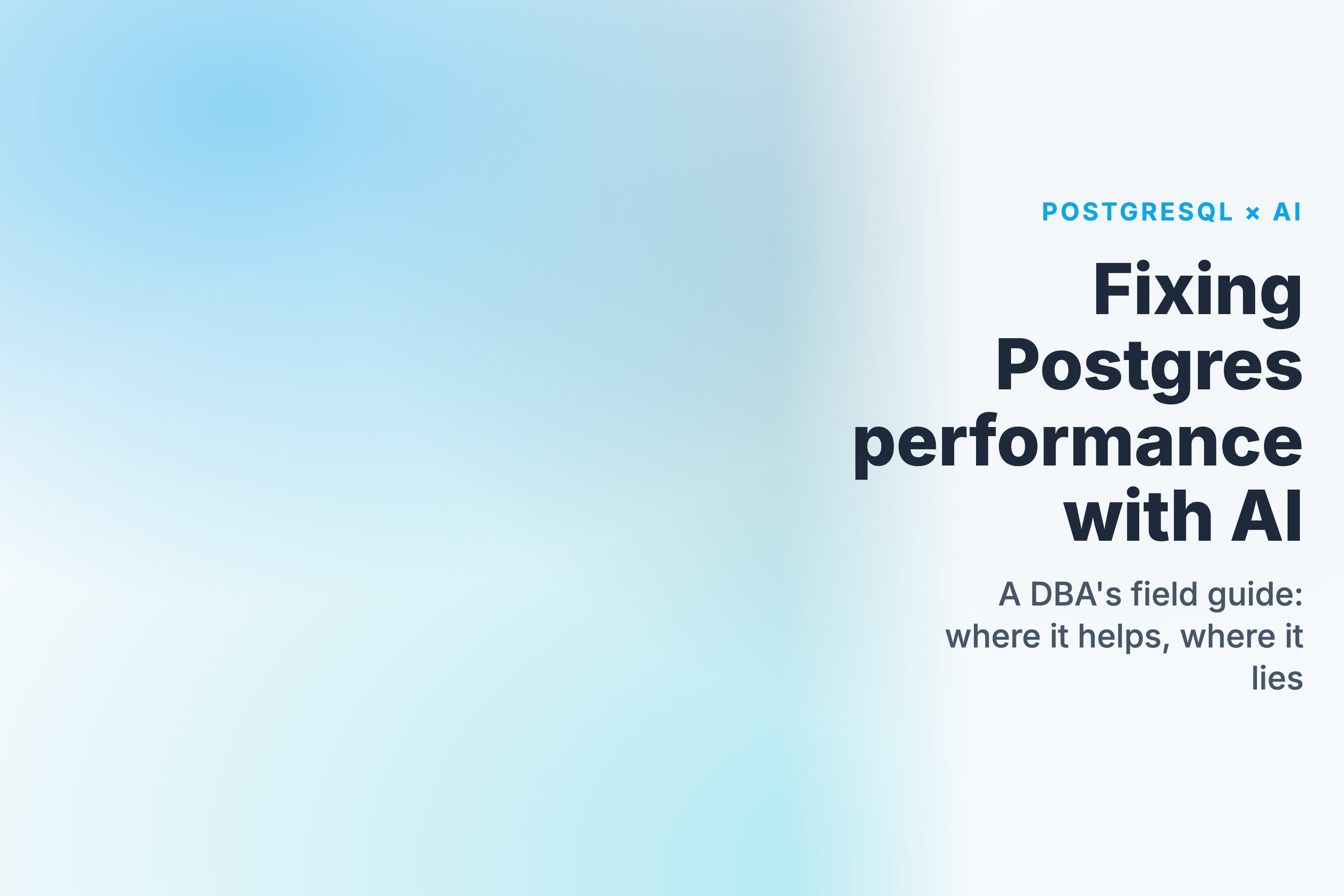 POSTGRESQL × AI

Fixing Postgres performance with AI

A DBA's field guide: where it helps, where it lies